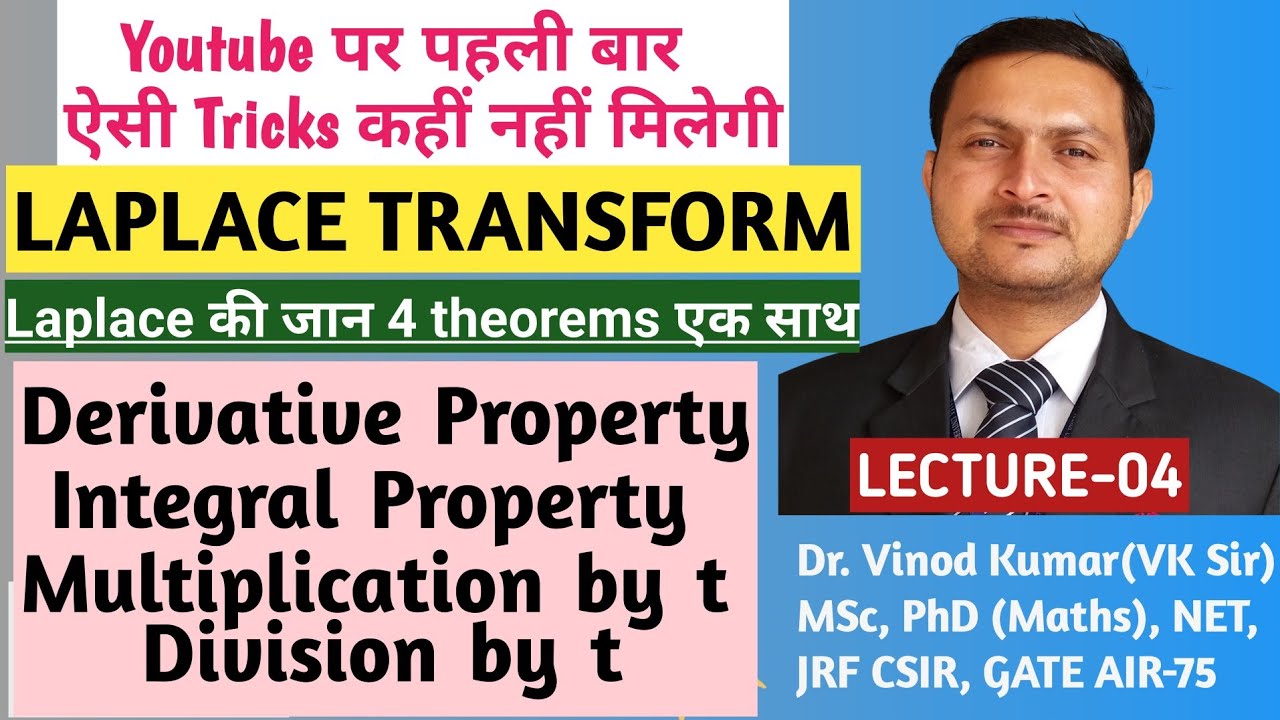 Youtube पर पहली बार
ऐसी Tricks कहीं नहीं मिलेगी

LAPLACE TRANSFORM

Laplace की जान 4 theorems एक साथ

Derivative Property
Integral Property
Multiplication by t
Division by t

LECTURE-04

Dr. Vinod Kumar(VK Sir)
MSc, PhD (Maths), NET,
JRF CSIR, GATE AIR-75